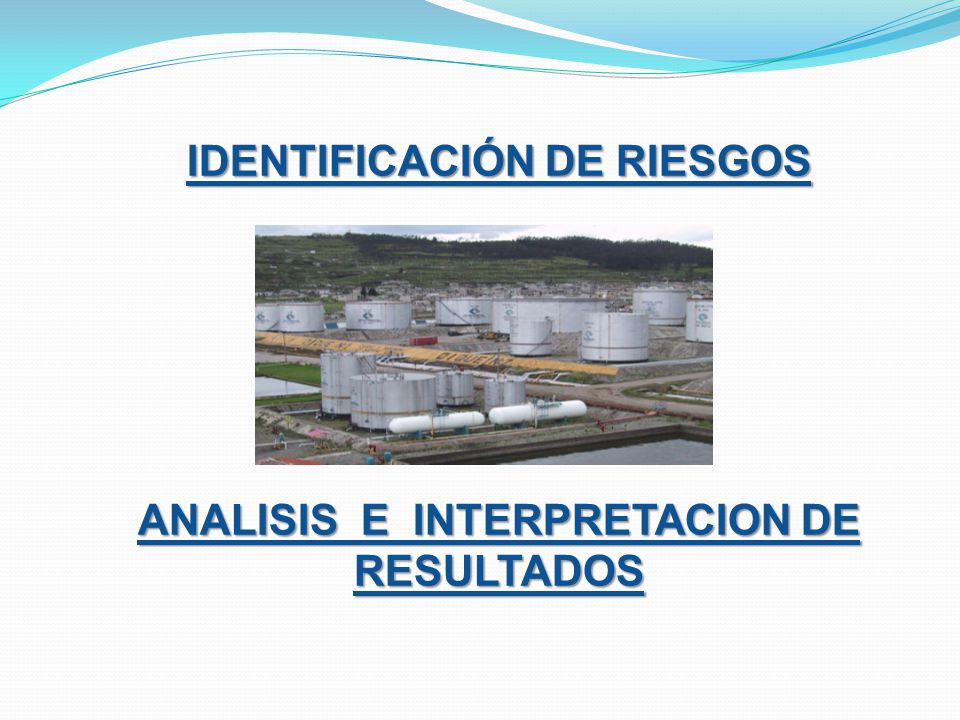 IDENTIFICACIÓN DE RIESGOS

ANALISIS E INTERPRETACION DE RESULTADOS